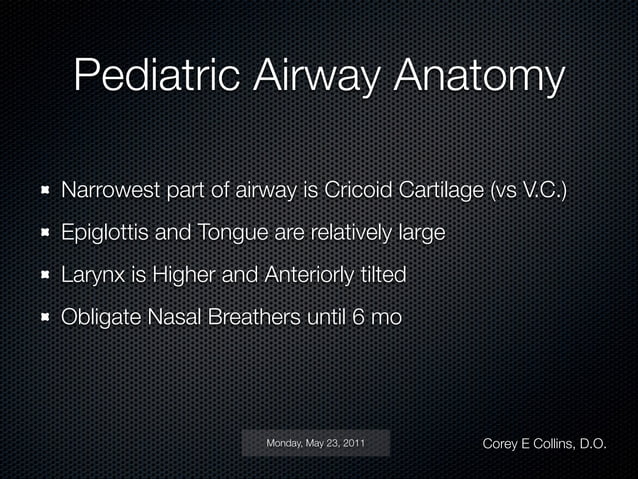 Pediatric Airway Anatomy

Narrowest part of airway is Cricoid Cartilage (vs V.C.)

Epiglottis and Tongue are relatively large

Larynx is Higher and Anteriorly tilted

Obligate Nasal Breathers until 6 mo

Monday, May 23, 2011

Corey E Collins, D.O.